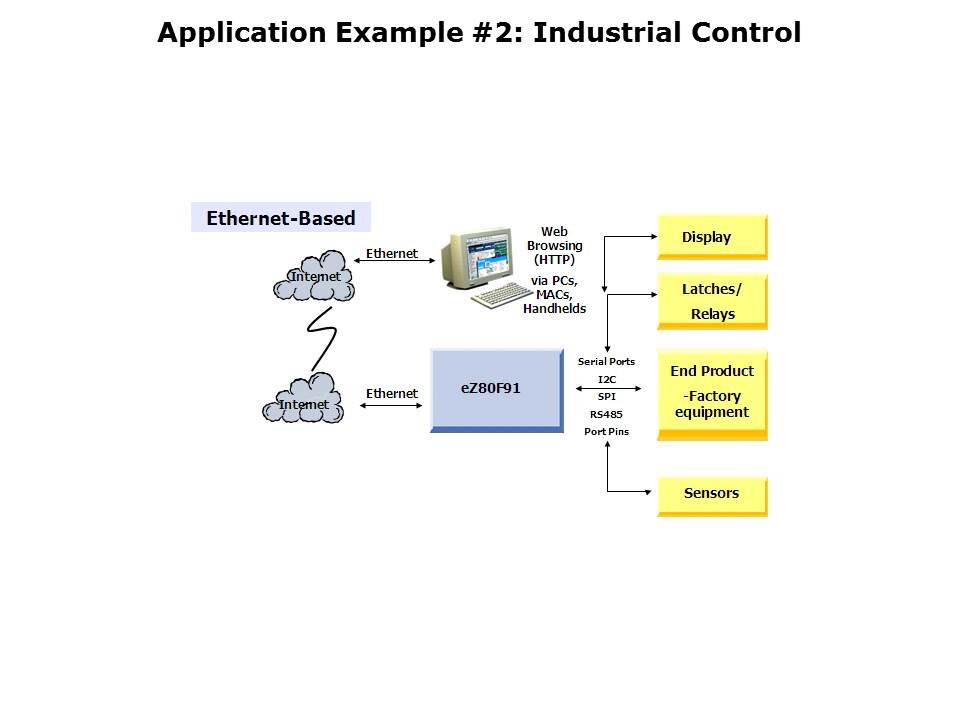 Application Example #2: Industrial Control

Ethernet-Based

Internet

Ethernet

Web Browsing (HTTP)

via PCs, MACs, Handhelds

Display

Latches/ Relays

Internet

Ethernet

eZ80F91

Serial Ports
I2C
SPI
RS485
Port Pins

End Product
-Factory equipment

Sensors